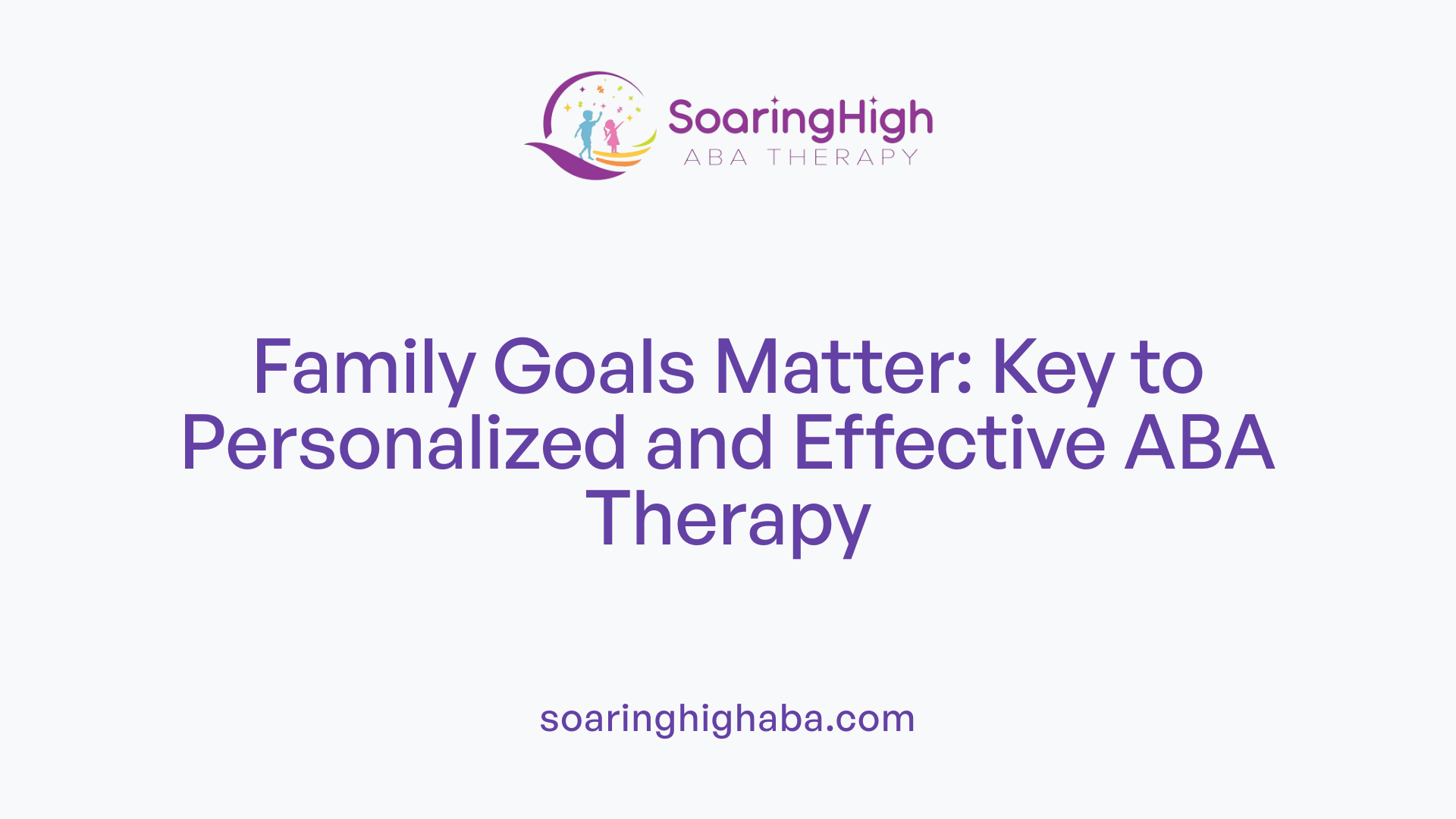 SoaringHigh
ABA THERAPY

Family Goals Matter: Key to Personalized and Effective ABA Therapy

soaringhighaba.com